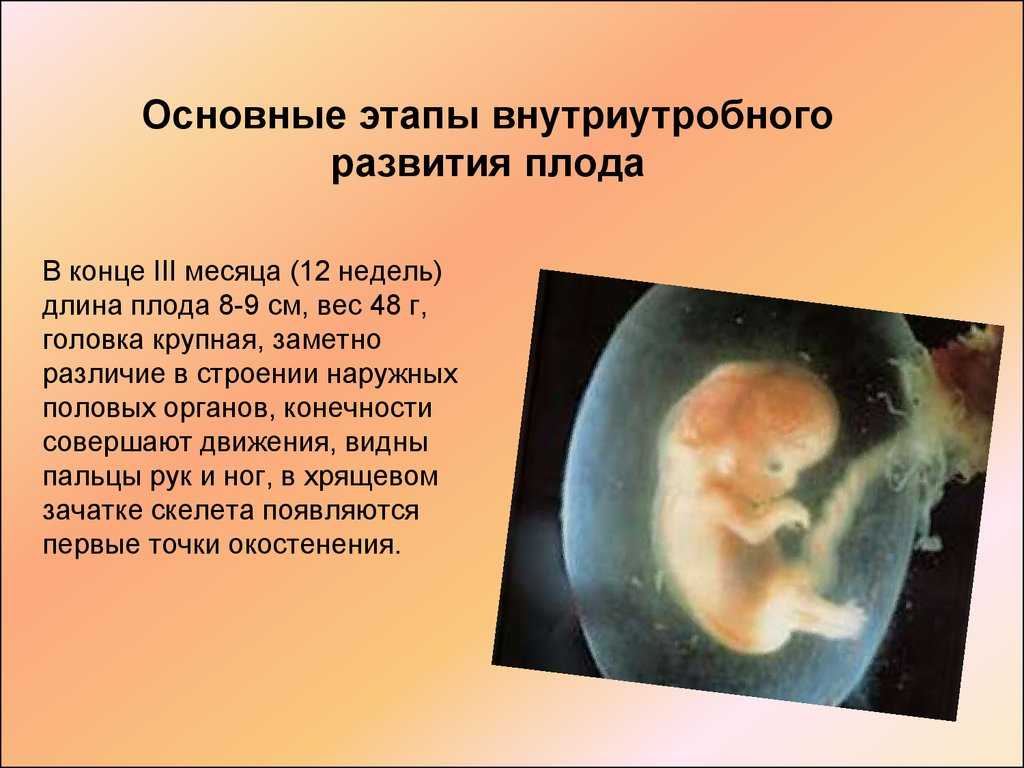 Основные этапы внутриутробного развития плода

В конце III месяца (12 недель) длина плода 8-9 см, вес 48 г, головка крупная, заметно различие в строении наружных половых органов, конечности совершают движения, видны пальцы рук и ног, в хрящевом зачатке скелета появляются первые точки окостенения.